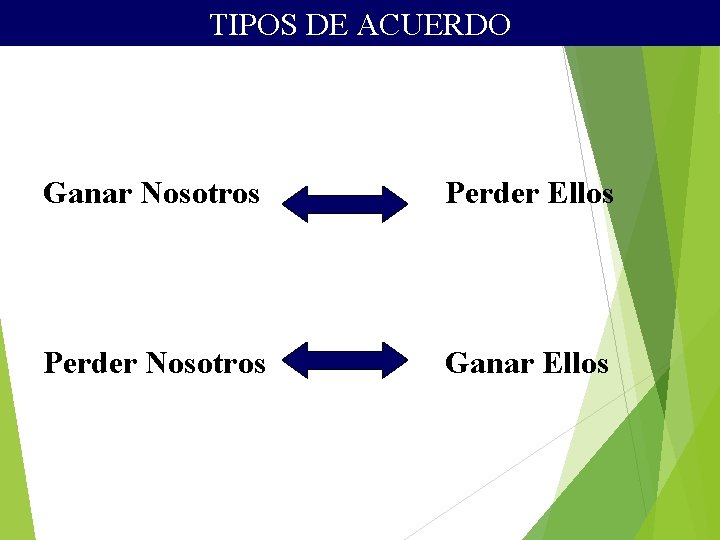 TIPOS DE ACUERDO

Ganar Nosotros Perder Ellos

Perder Nosotros Ganar Ellos